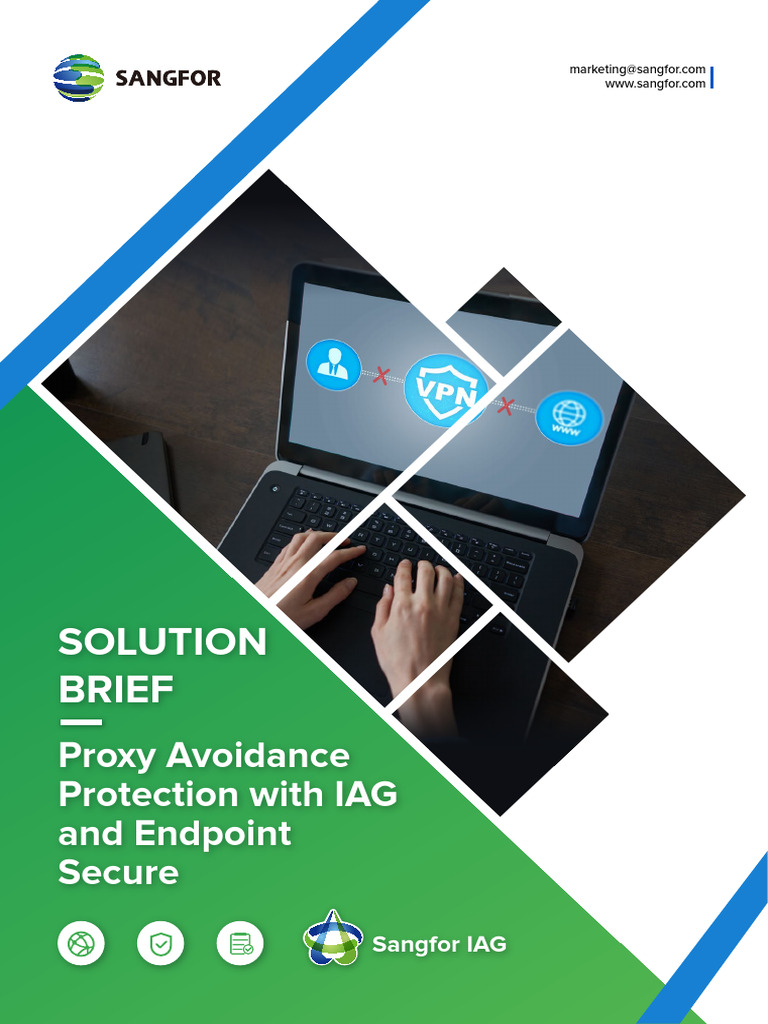 SANGFOR

marketing@sangfor.com
www.sangfor.com

VPN

www

SOLUTION BRIEF

Proxy Avoidance Protection with IAG and Endpoint Secure

Sangfor IAG